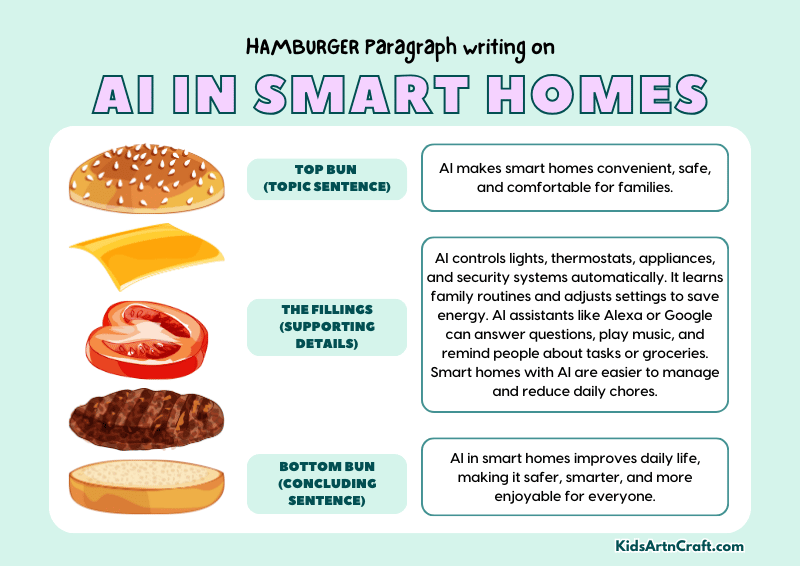 HAMBURGER Paragraph writing on

AI IN SMART HOMES

TOP BUN (TOPIC SENTENCE)

AI makes smart homes convenient, safe, and comfortable for families.

THE FILLINGS (SUPPORTING DETAILS)

AI controls lights, thermostats, appliances, and security systems automatically. It learns family routines and adjusts settings to save energy. AI assistants like Alexa or Google can answer questions, play music, and remind people about tasks or groceries. Smart homes with AI are easier to manage and reduce daily chores.

BOTTOM BUN (CONCLUDING SENTENCE)

AI in smart homes improves daily life, making it safer, smarter, and more enjoyable for everyone.

KidsArtnCraft.com